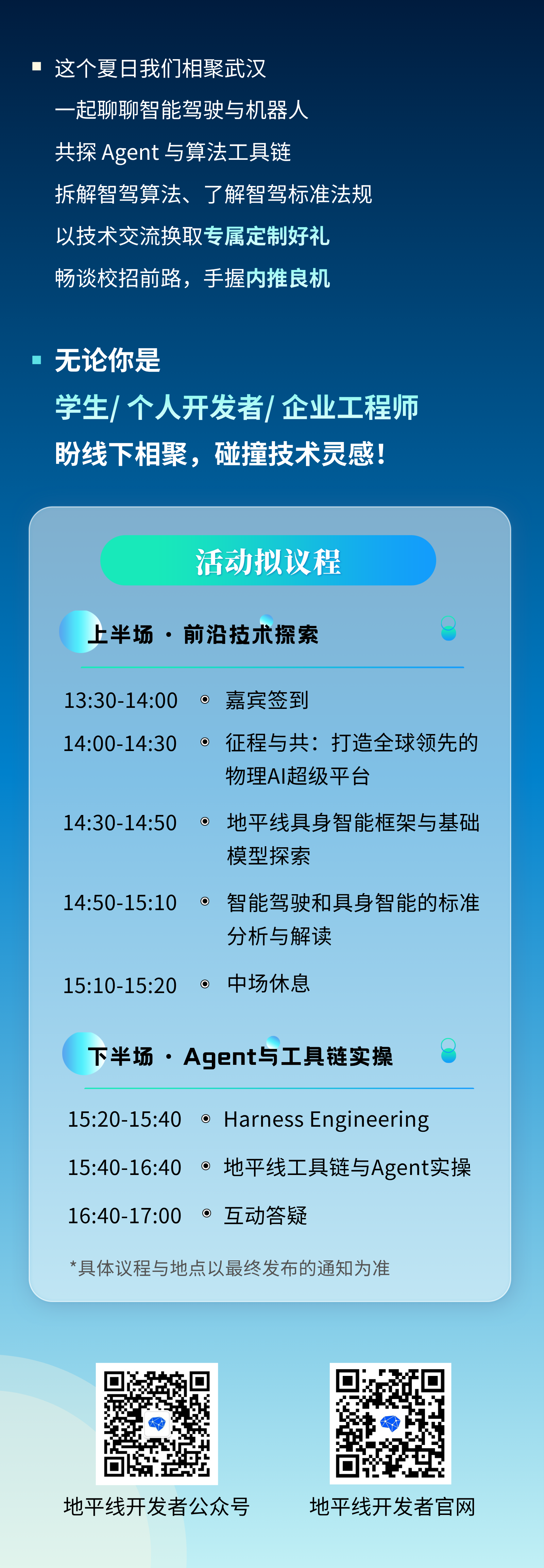 这个夏日我们相聚武汉
一起聊聊智能驾驶与机器人
共探 Agent 与算法工具链
拆解智驾算法、了解智驾标准法规
以技术交流换取专属定制好礼
畅谈校招前路，手握内推良机

无论你是
学生/ 个人开发者/ 企业工程师
盼线下相聚，碰撞技术灵感！

活动拟议程

上半场 · 前沿技术探索

13:30-14:00 嘉宾签到
14:00-14:30 征程与共：打造全球领先的物理AI超级平台
14:30-14:50 地平线具身智能框架与基础模型探索
14:50-15:10 智能驾驶和具身智能的标准分析与解读
15:10-15:20 中场休息

下半场 · Agent与工具链实操

15:20-15:40 Harness Engineering
15:40-16:40 地平线工具链与Agent实操
16:40-17:00 互动答疑

*具体议程与地点以最终发布的通知为准

地平线开发者公众号
地平线开发者官网